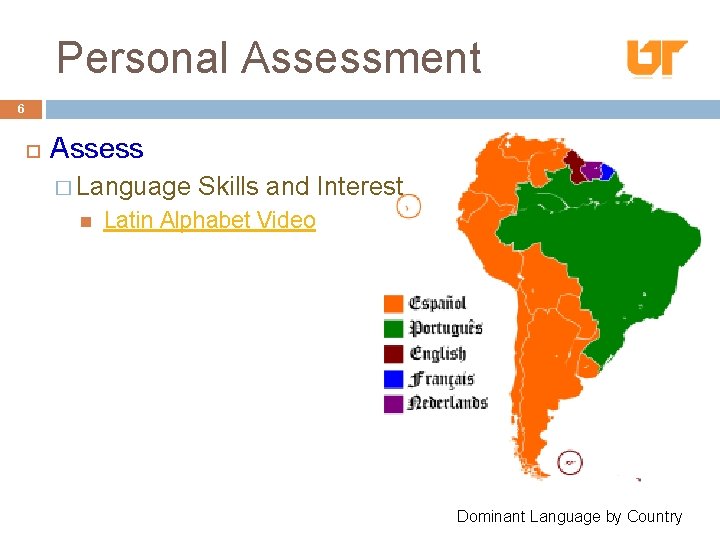 Personal Assessment

UT

6

Assess

Language Skills and Interest

Latin Alphabet Video

Español
Português
English
Français
Nederlands

Dominant Language by Country